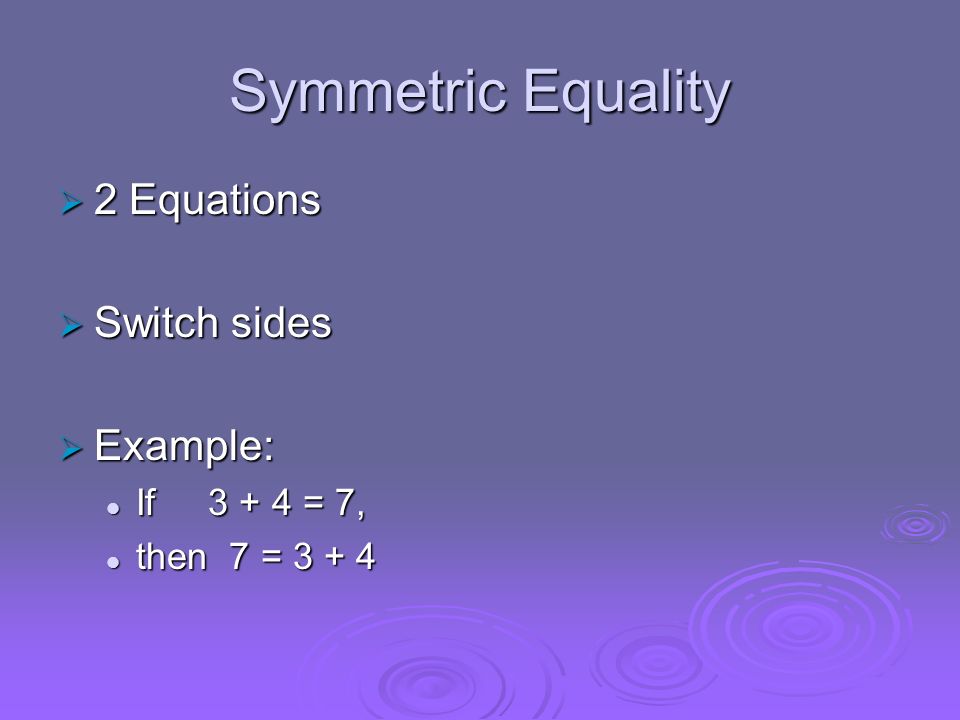 Symmetric Equality

2 Equations

Switch sides

Example:

If $3 + 4 = 7$,

then $7 = 3 + 4$